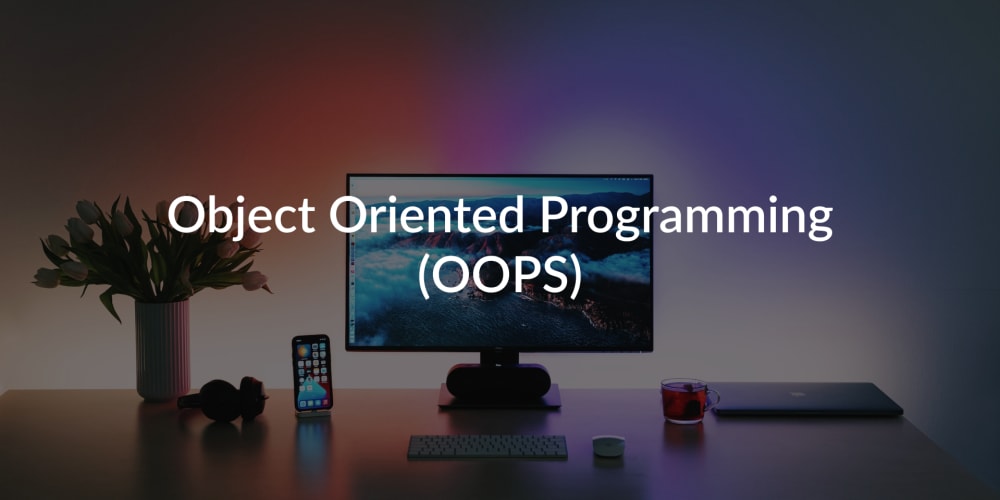 Object Oriented Programming
(OOPS)